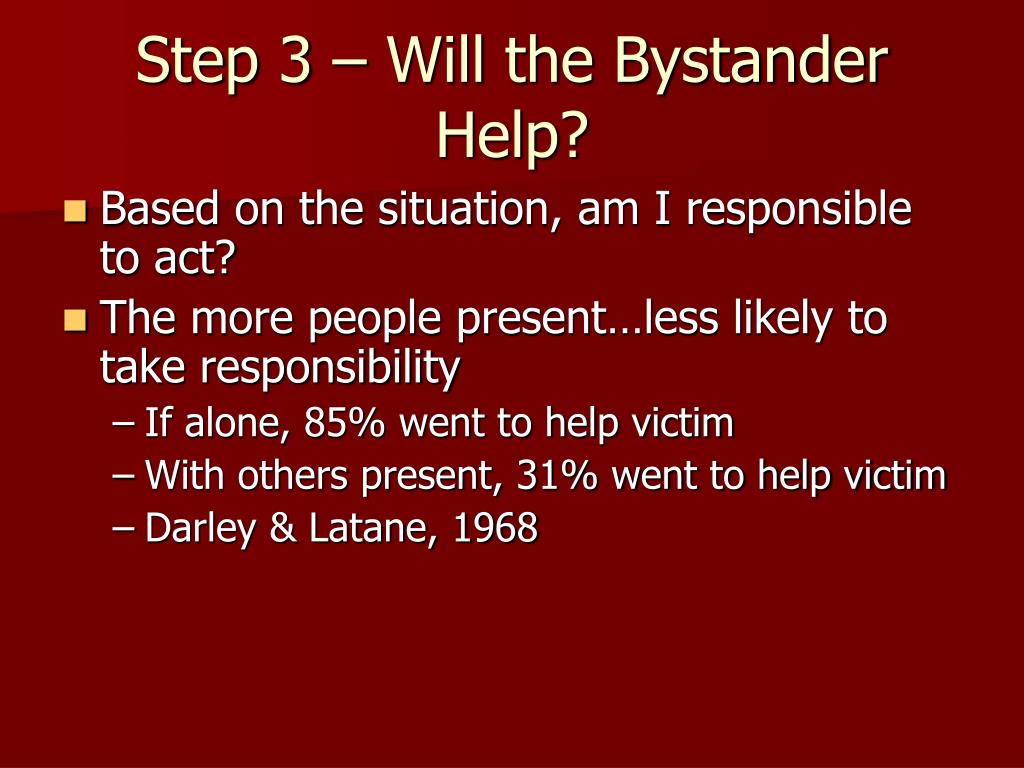 Step 3 – Will the Bystander Help?

Based on the situation, am I responsible to act?

The more people present…less likely to take responsibility

– If alone, 85% went to help victim

– With others present, 31% went to help victim

– Darley & Latane, 1968